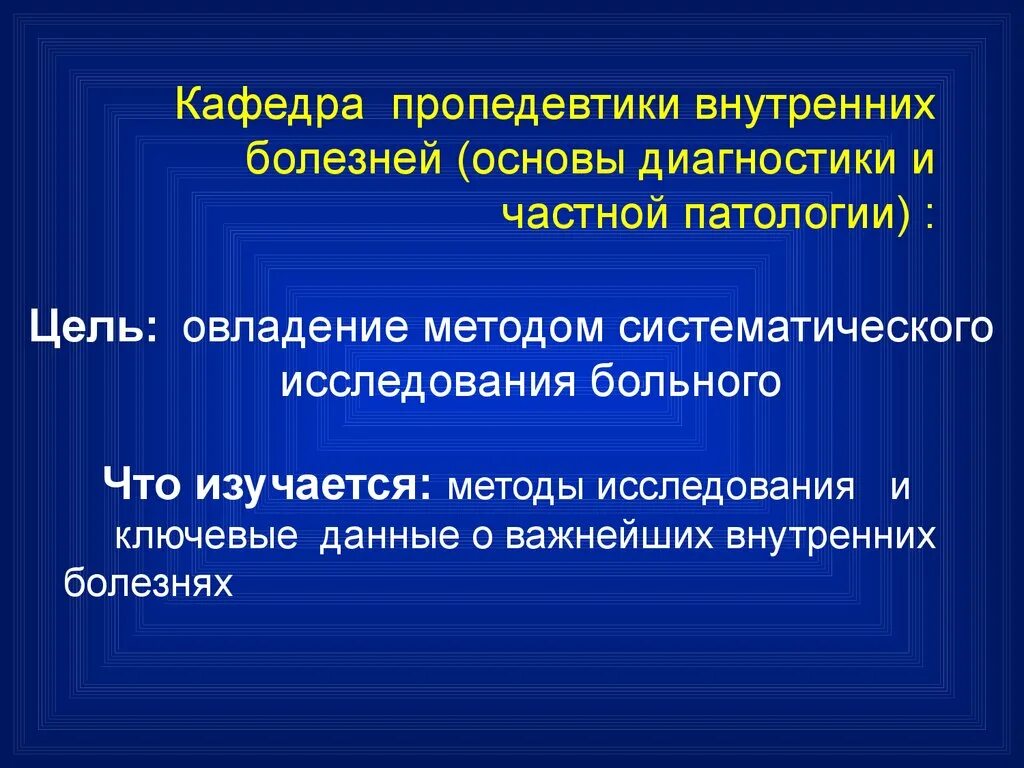 Кафедра пропедевтики внутренних болезней (основы диагностики и частной патологии) :

Цель: овладение методом систематического исследования больного

Что изучается: методы исследования и ключевые данные о важнейших внутренних болезнях